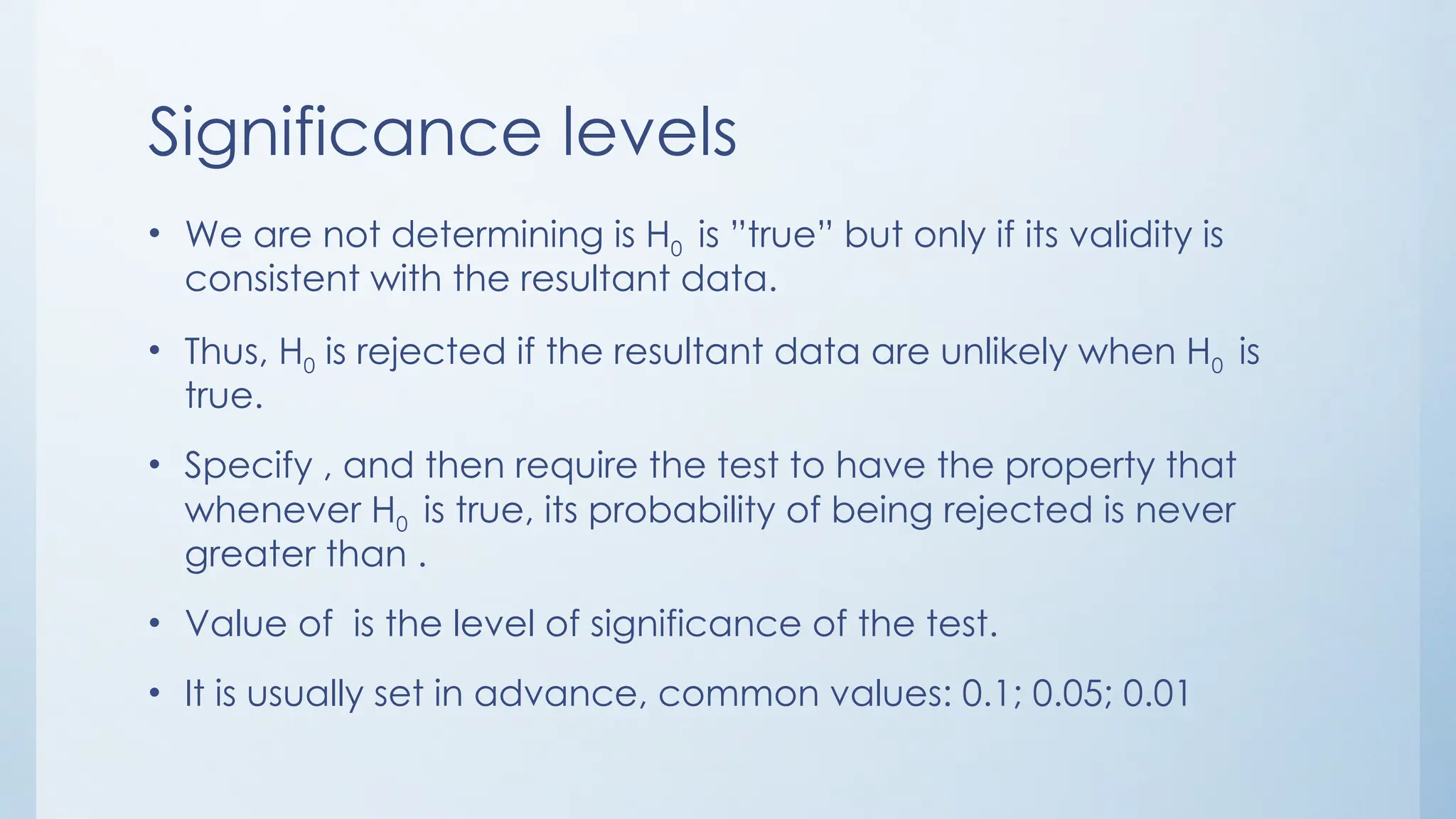 Significance levels

• We are not determining is $H_0$ is "true" but only if its validity is consistent with the resultant data.

• Thus, $H_0$ is rejected if the resultant data are unlikely when $H_0$ is true.

• Specify , and then require the test to have the property that whenever $H_0$ is true, its probability of being rejected is never greater than .

• Value of  is the level of significance of the test.

• It is usually set in advance, common values: 0.1; 0.05; 0.01